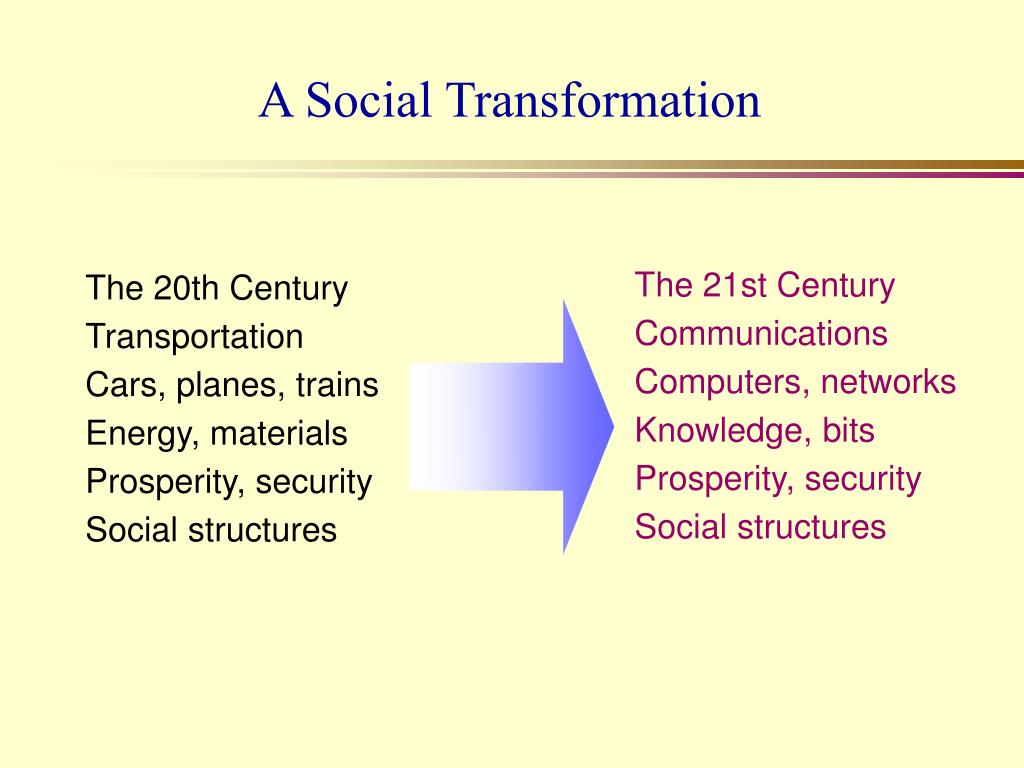 A Social Transformation

The 20th Century
Transportation
Cars, planes, trains
Energy, materials
Prosperity, security
Social structures

The 21st Century
Communications
Computers, networks
Knowledge, bits
Prosperity, security
Social structures